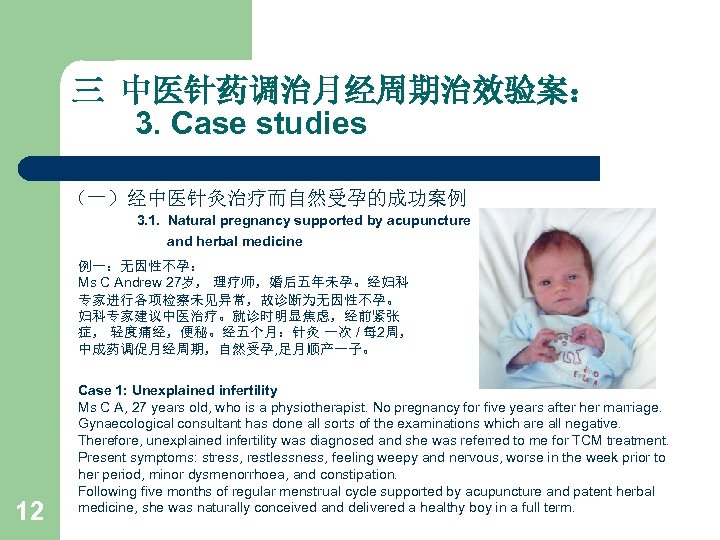 三 中医针药调治月经周期治效验案：
3. Case studies

（一）经中医针灸治疗而自然受孕的成功案例
3.1. Natural pregnancy supported by acupuncture and herbal medicine

例一：无因性不孕：
Ms C Andrew 27岁， 理疗师，婚后五年未孕。经妇科专家进行各项检察未见异常，故诊断为无因性不孕。妇科专家建议中医治疗。就诊时明显焦虑，经前紧张症， 轻度痛经，便秘。经五个月：针灸 一次 / 每2周，中成药调促月经周期，自然受孕,足月顺产一子。

Case 1: Unexplained infertility
Ms C A, 27 years old, who is a physiotherapist. No pregnancy for five years after her marriage. Gynaecological consultant has done all sorts of the examinations which are all negative. Therefore, unexplained infertility was diagnosed and she was referred to me for TCM treatment. Present symptoms: stress, restlessness, feeling weepy and nervous, worse in the week prior to her period, minor dysmenorrhoea, and constipation.
Following five months of regular menstrual cycle supported by acupuncture and patent herbal medicine, she was naturally conceived and delivered a healthy boy in a full term.

12